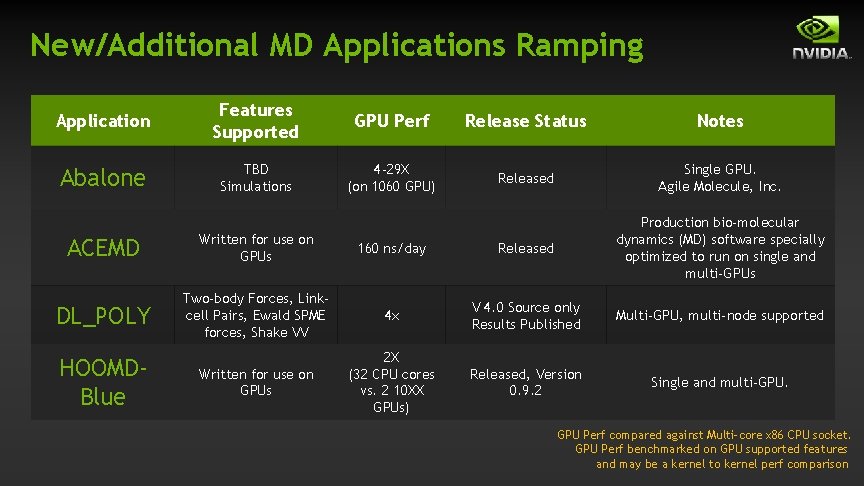 New/Additional MD Applications Ramping

NVIDIA.

| Application | Features Supported | GPU Perf | Release Status | Notes |
|---|---|---|---|---|
| Abalone | TBD Simulations | 4-29X (on 1060 GPU) | Released | Single GPU. Agile Molecule, Inc. |
| ACEMD | Written for use on GPUs | 160 ns/day | Released | Production bio-molecular dynamics (MD) software specially optimized to run on single and multi-GPUs |
| DL_POLY | Two-body Forces, Link-cell Pairs, Ewald SPME forces, Shake VV | 4x | V 4.0 Source only Results Published | Multi-GPU, multi-node supported |
| HOOMD-Blue | Written for use on GPUs | 2X (32 CPU cores vs. 2 10XX GPUs) | Released, Version 0.9.2 | Single and multi-GPU. |

GPU Perf compared against Multi-core x86 CPU socket.
GPU Perf benchmarked on GPU supported features and may be a kernel to kernel perf comparison